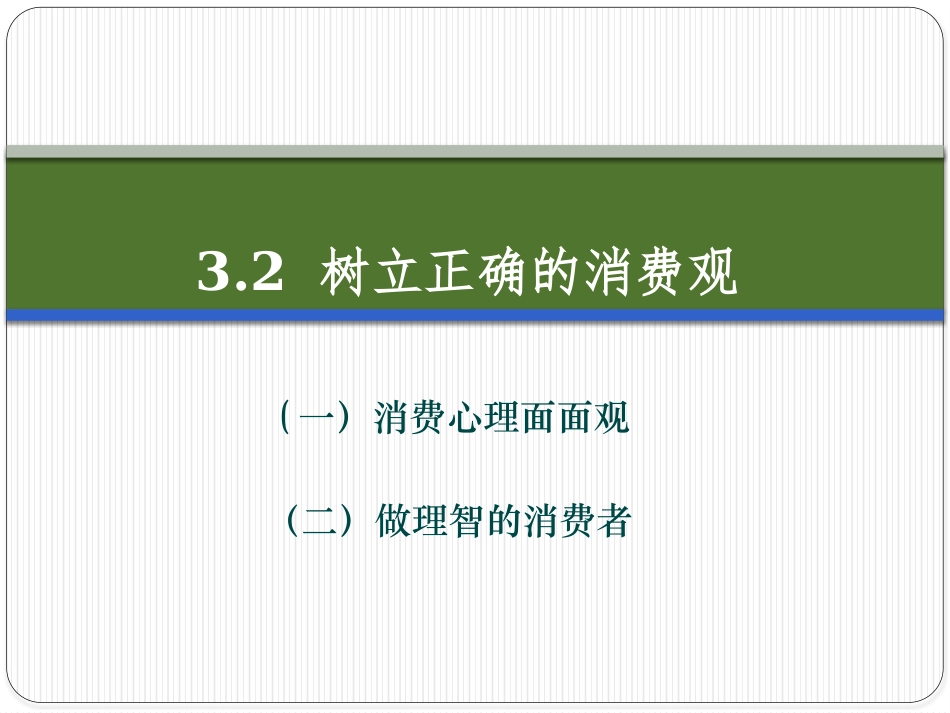 3.2 树立正确的消费观

（一）消费心理面面观

（二）做理智的消费者